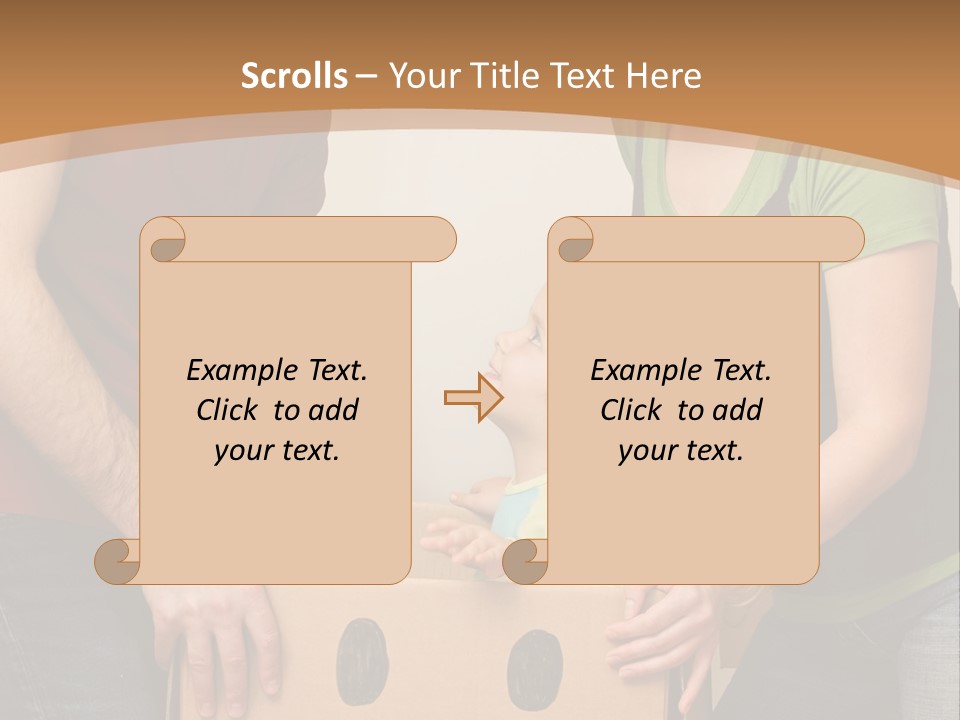 Scrolls – Your Title Text Here

Example Text. Click to add your text.

Example Text. Click to add your text.